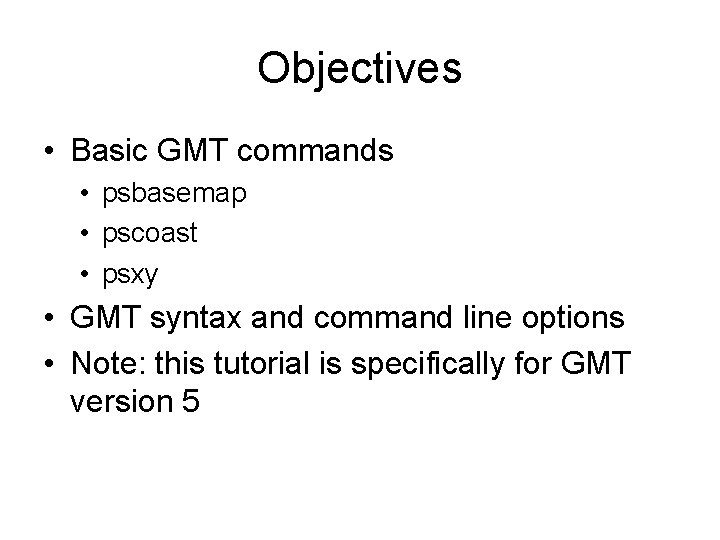 Objectives

• Basic GMT commands
  • psbasemap
  • pscoast
  • psxy
• GMT syntax and command line options
• Note: this tutorial is specifically for GMT version 5